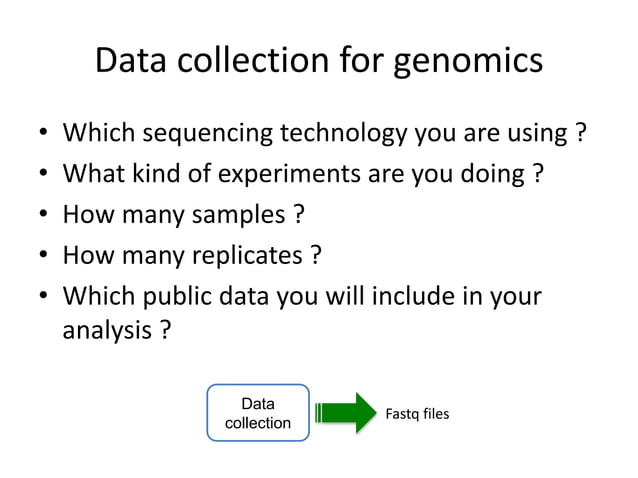 Data collection for genomics

• Which sequencing technology you are using ?
• What kind of experiments are you doing ?
• How many samples ?
• How many replicates ?
• Which public data you will include in your analysis ?

Data collection

Fastq files